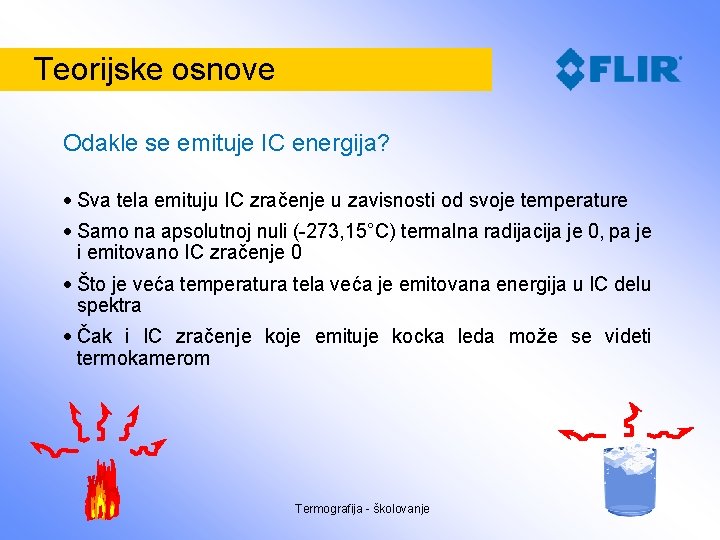 Teorijske osnove

FLIR

Odakle se emituje IC energija?

• Sva tela emituju IC zračenje u zavisnosti od svoje temperature

• Samo na apsolutnoj nuli (-273,15°C) termalna radijacija je 0, pa je i emitovano IC zračenje 0

• Što je veća temperatura tela veća je emitovana energija u IC delu spektra

• Čak i IC zračenje koje emituje kocka leda može se videti termokamerom

Termografija - školovanje